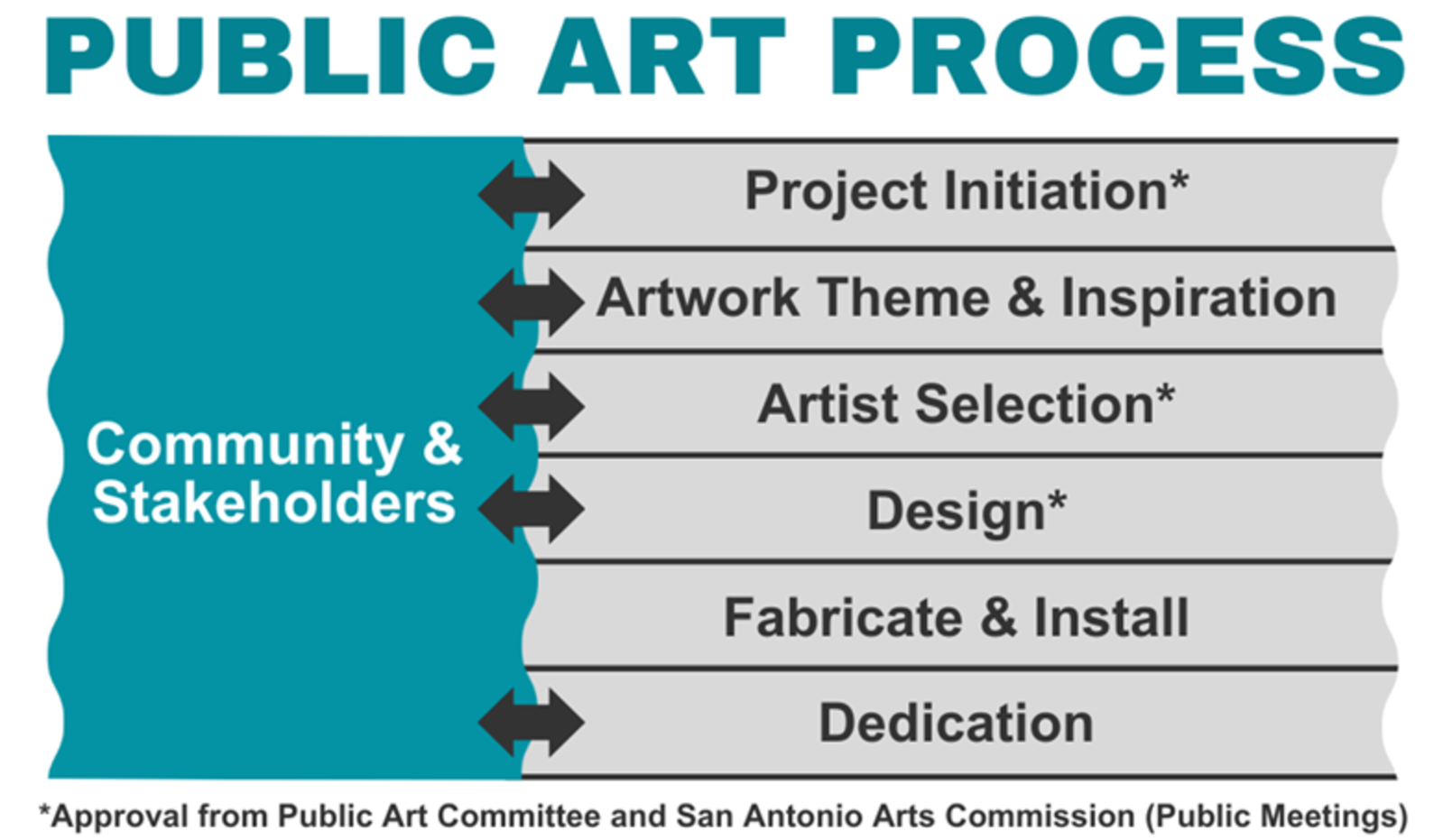 PUBLIC ART PROCESS

Community & Stakeholders

Project Initiation*

Artwork Theme & Inspiration

Artist Selection*

Design*

Fabricate & Install

Dedication

*Approval from Public Art Committee and San Antonio Arts Commission (Public Meetings)